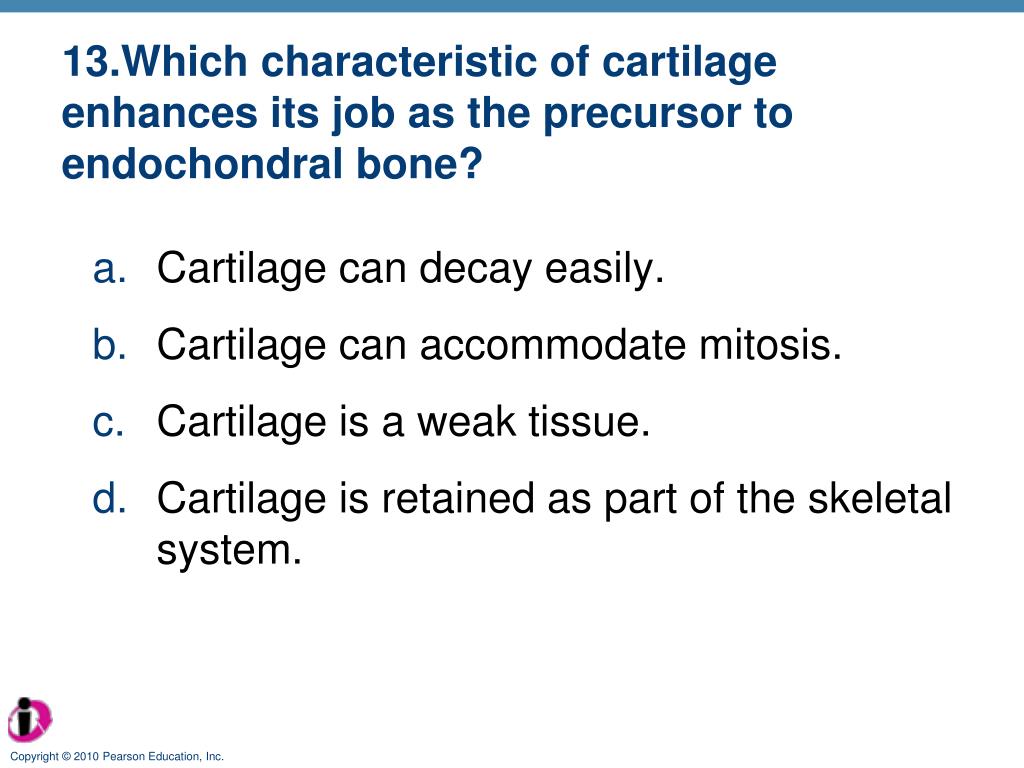 13.Which characteristic of cartilage enhances its job as the precursor to endochondral bone?

a. Cartilage can decay easily.
b. Cartilage can accommodate mitosis.
c. Cartilage is a weak tissue.
d. Cartilage is retained as part of the skeletal system.

Copyright © 2010 Pearson Education, Inc.